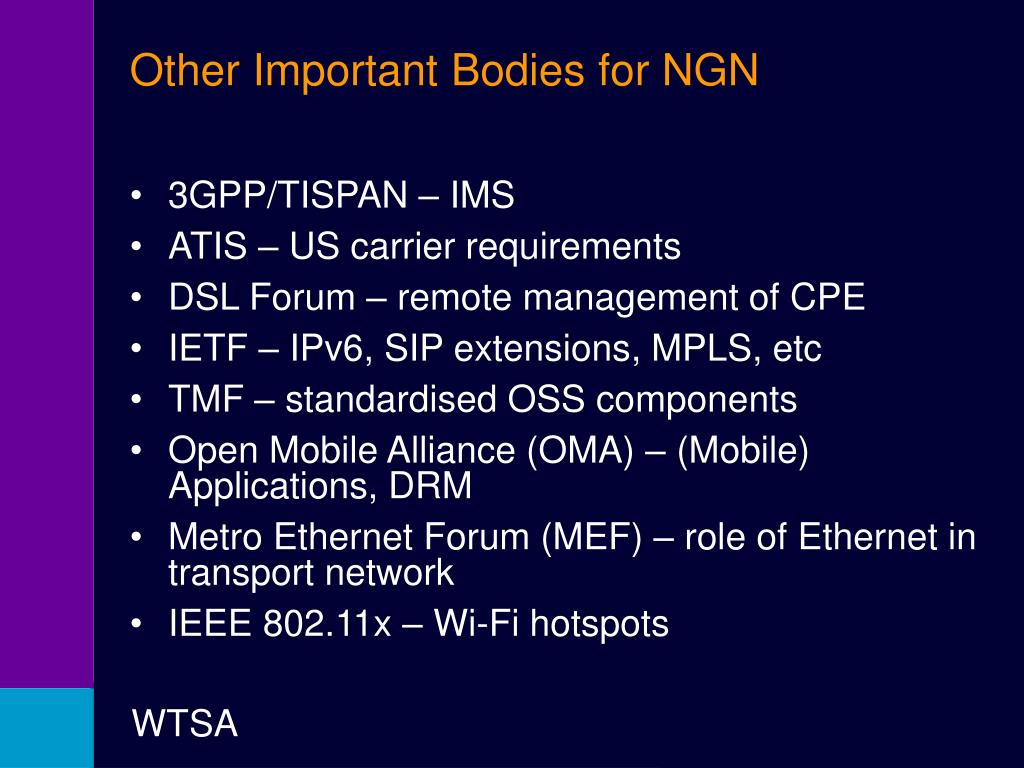 Other Important Bodies for NGN

• 3GPP/TISPAN – IMS
• ATIS – US carrier requirements
• DSL Forum – remote management of CPE
• IETF – IPv6, SIP extensions, MPLS, etc
• TMF – standardised OSS components
• Open Mobile Alliance (OMA) – (Mobile) Applications, DRM
• Metro Ethernet Forum (MEF) – role of Ethernet in transport network
• IEEE 802.11x – Wi-Fi hotspots

WTSA